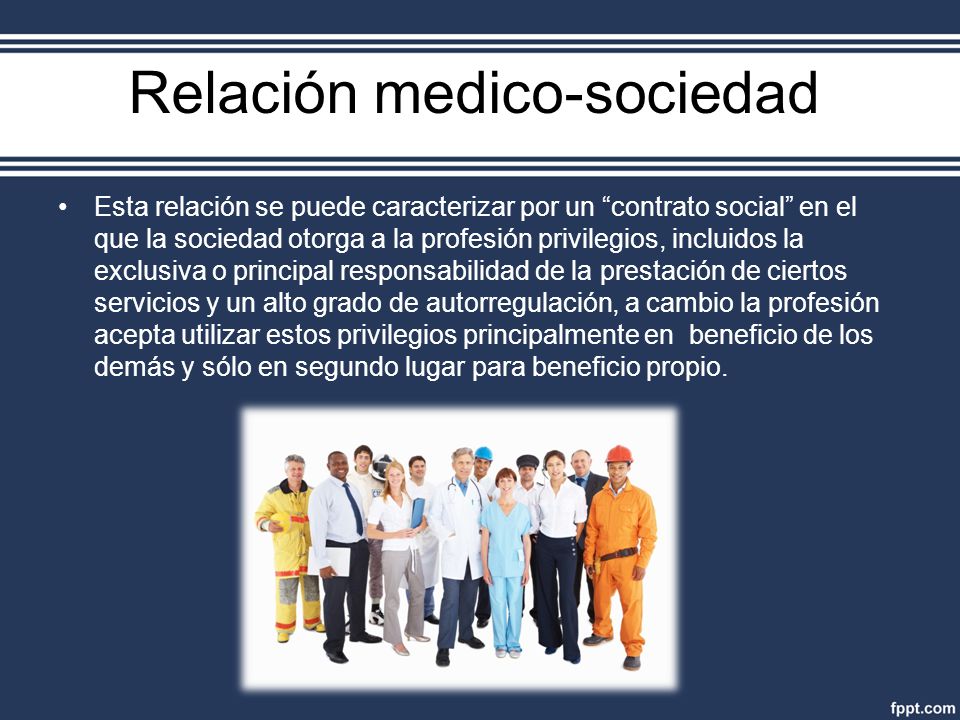 Relación medico-sociedad

• Esta relación se puede caracterizar por un “contrato social” en el que la sociedad otorga a la profesión privilegios, incluidos la exclusiva o principal responsabilidad de la prestación de ciertos servicios y un alto grado de autorregulación, a cambio la profesión acepta utilizar estos privilegios principalmente en beneficio de los demás y sólo en segundo lugar para beneficio propio.

fppt.com